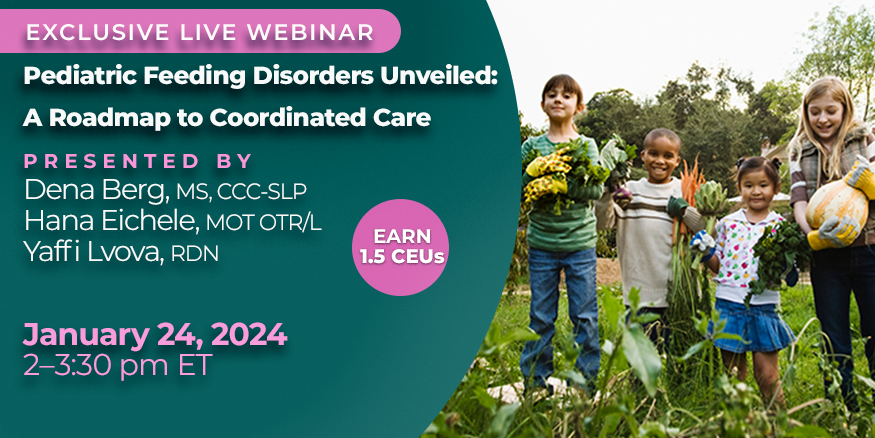 EXCLUSIVE LIVE WEBINAR

Pediatric Feeding Disorders Unveiled: A Roadmap to Coordinated Care

PRESENTED BY

Dena Berg, MS, CCC-SLP
Hana Eichele, MOT OTR/L
Yaffi Lvova, RDN

EARN 1.5 CEUs

January 24, 2024
2–3:30 pm ET